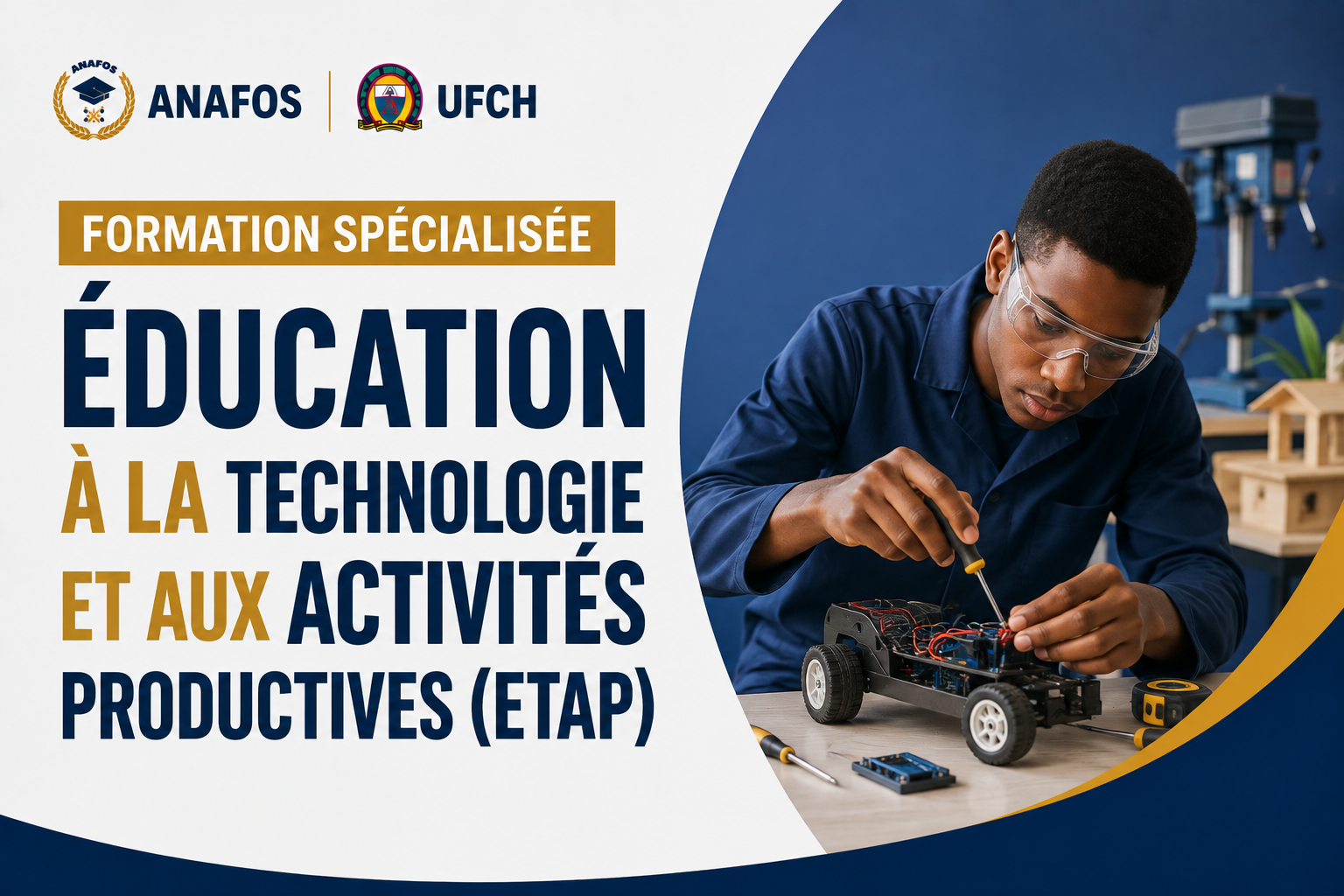 ANAFOS

ANAFOS | UFCH

FORMATION SPÉCIALISÉE

ÉDUCATION À LA TECHNOLOGIE ET AUX ACTIVITÉS PRODUCTIVES (ETAP)